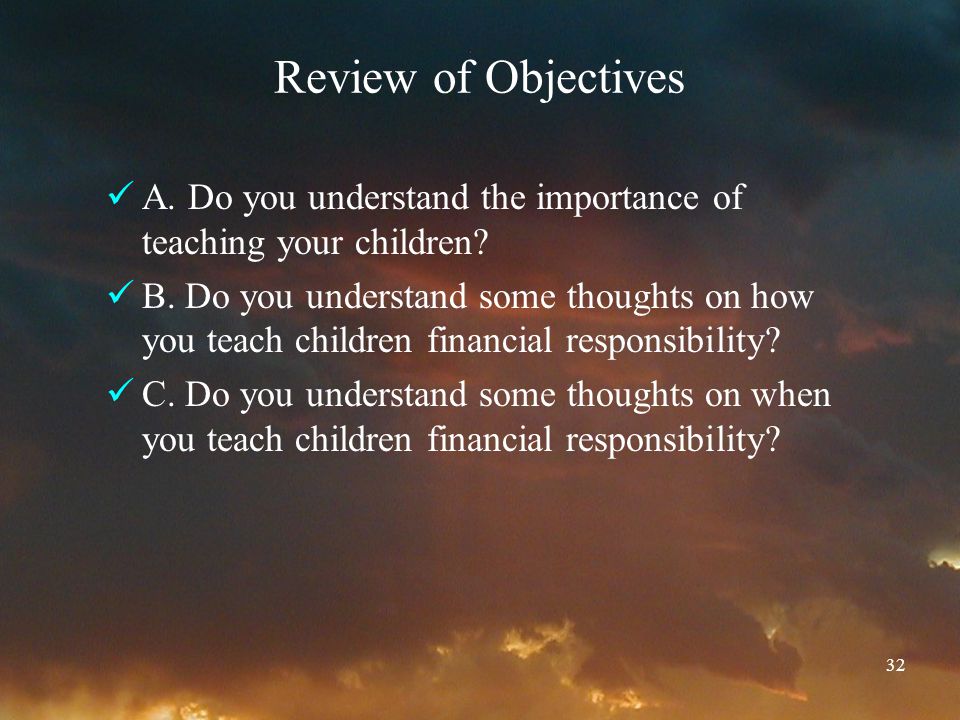 Review of Objectives

✓ A. Do you understand the importance of teaching your children?

✓ B. Do you understand some thoughts on how you teach children financial responsibility?

✓ C. Do you understand some thoughts on when you teach children financial responsibility?

32